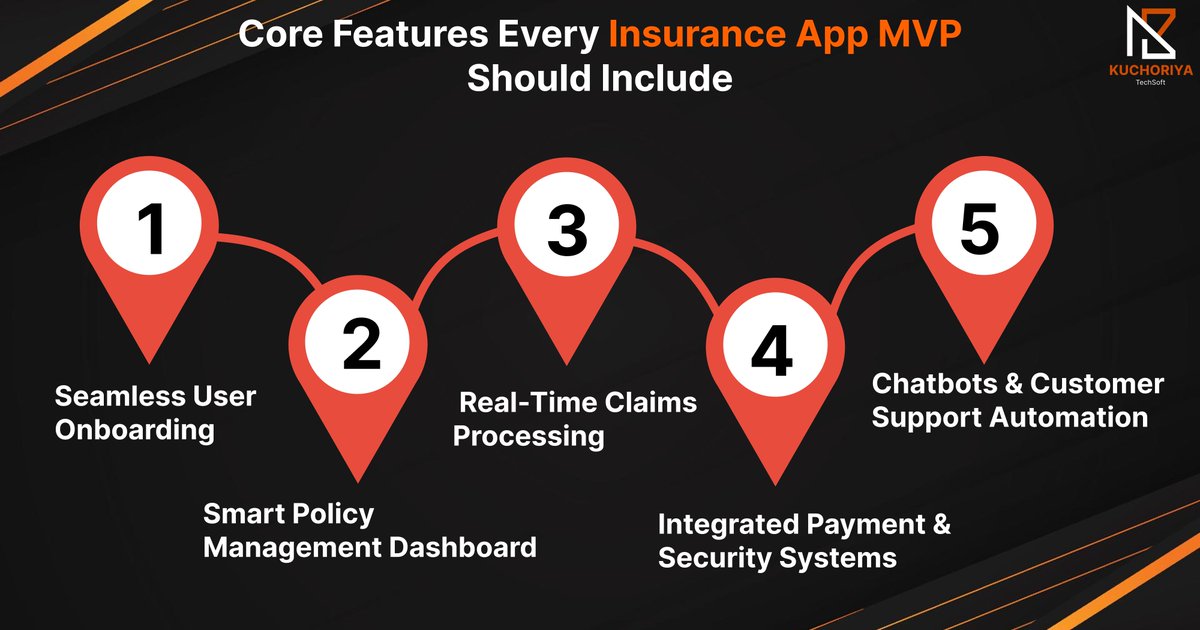 Core Features Every Insurance App MVP Should Include

KUCHORIYA
TechSoft

1
Seamless User Onboarding

2
Smart Policy Management Dashboard

3
Real-Time Claims Processing

4
Integrated Payment & Security Systems

5
Chatbots & Customer Support Automation